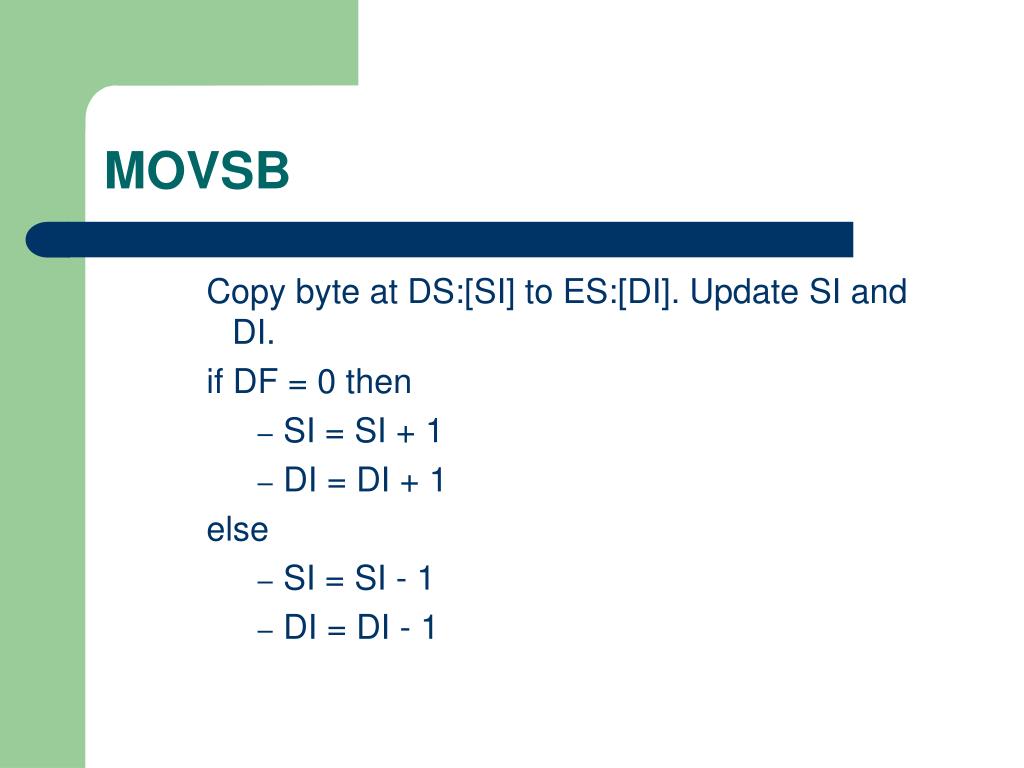 MOVSB

Copy byte at DS:[SI] to ES:[DI]. Update SI and DI.

if DF = 0 then

– SI = SI + 1

– DI = DI + 1

else

– SI = SI - 1

– DI = DI - 1